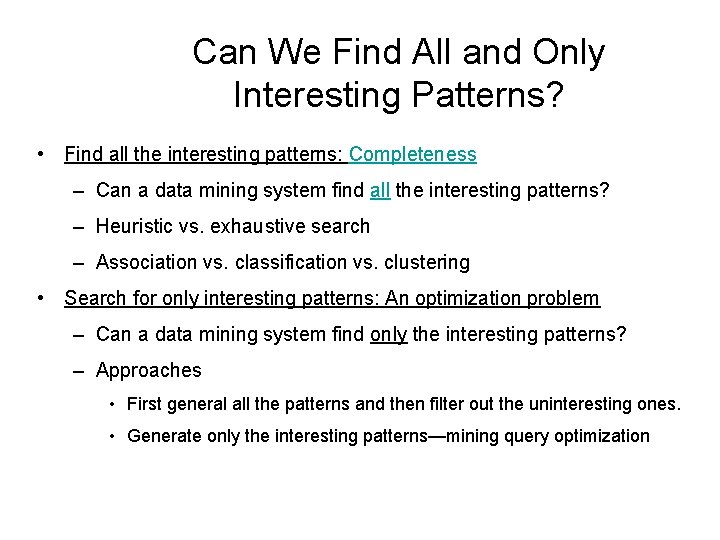 Can We Find All and Only Interesting Patterns?

• Find all the interesting patterns: Completeness
  – Can a data mining system find all the interesting patterns?
  – Heuristic vs. exhaustive search
  – Association vs. classification vs. clustering
• Search for only interesting patterns: An optimization problem
  – Can a data mining system find only the interesting patterns?
  – Approaches
    • First general all the patterns and then filter out the uninteresting ones.
    • Generate only the interesting patterns—mining query optimization